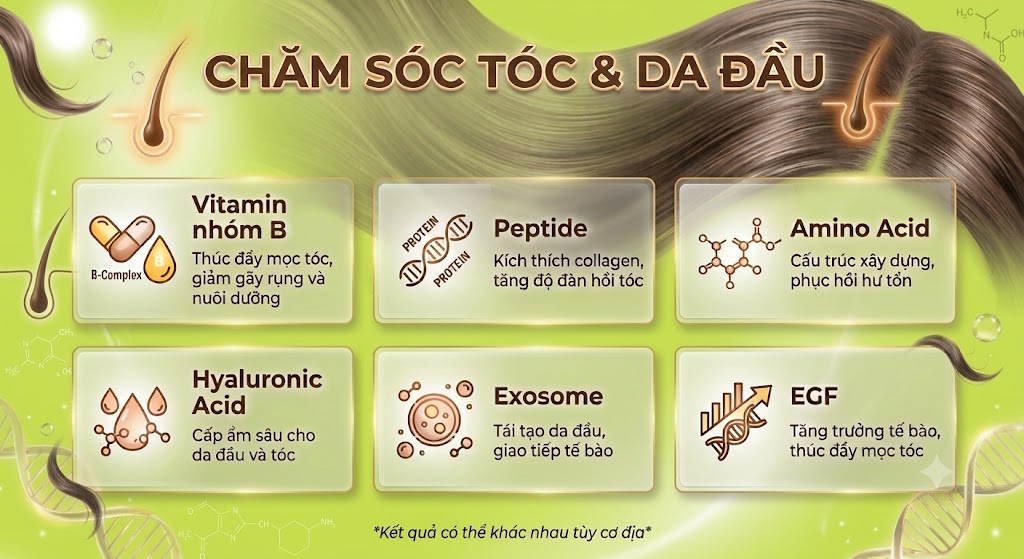 CHĂM SÓC TÓC & DA ĐẦU

B-Complex B

Vitamin nhóm B
Thúc đẩy mọc tóc, giảm gãy rụng và nuôi dưỡng

PROTEIN PROTEIN

Peptide
Kích thích collagen, tăng độ đàn hồi tóc

Amino Acid
Cấu trúc xây dựng, phục hồi hư tổn

Hyaluronic Acid
Cấp ẩm sâu cho da đầu và tóc

Exosome
Tái tạo da đầu, giao tiếp tế bào

EGF
Tăng trưởng tế bào, thúc đẩy mọc tóc

*Kết quả có thể khác nhau tùy cơ địa*